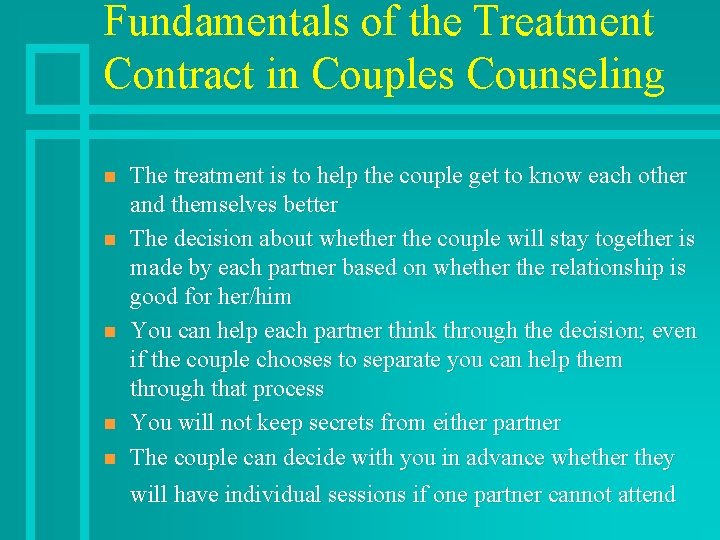 Fundamentals of the Treatment Contract in Couples Counseling

- The treatment is to help the couple get to know each other and themselves better
- The decision about whether the couple will stay together is made by each partner based on whether the relationship is good for her/him
- You can help each partner think through the decision; even if the couple chooses to separate you can help them through that process
- You will not keep secrets from either partner
- The couple can decide with you in advance whether they will have individual sessions if one partner cannot attend